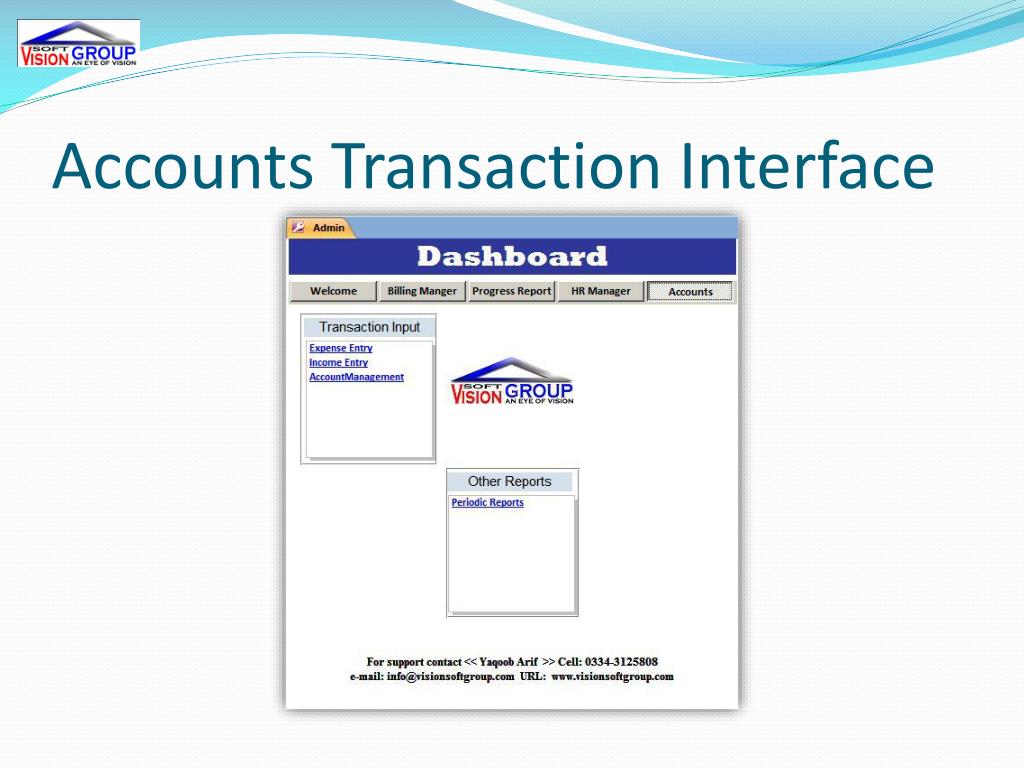 SOFT VISION GROUP AN EYE OF VISION

Accounts Transaction Interface

Admin

Dashboard

Welcome
Billing Manger
Progress Report
HR Manager
Accounts

Transaction Input

Expense Entry
Income Entry
AccountManagement

SOFT VISION GROUP AN EYE OF VISION

Other Reports

Periodic Reports

For support contact << Yaqoob Arif >> Cell: 0334-3125808
e-mail: info@visionsoftgroup.com URL: www.visionsoftgroup.com